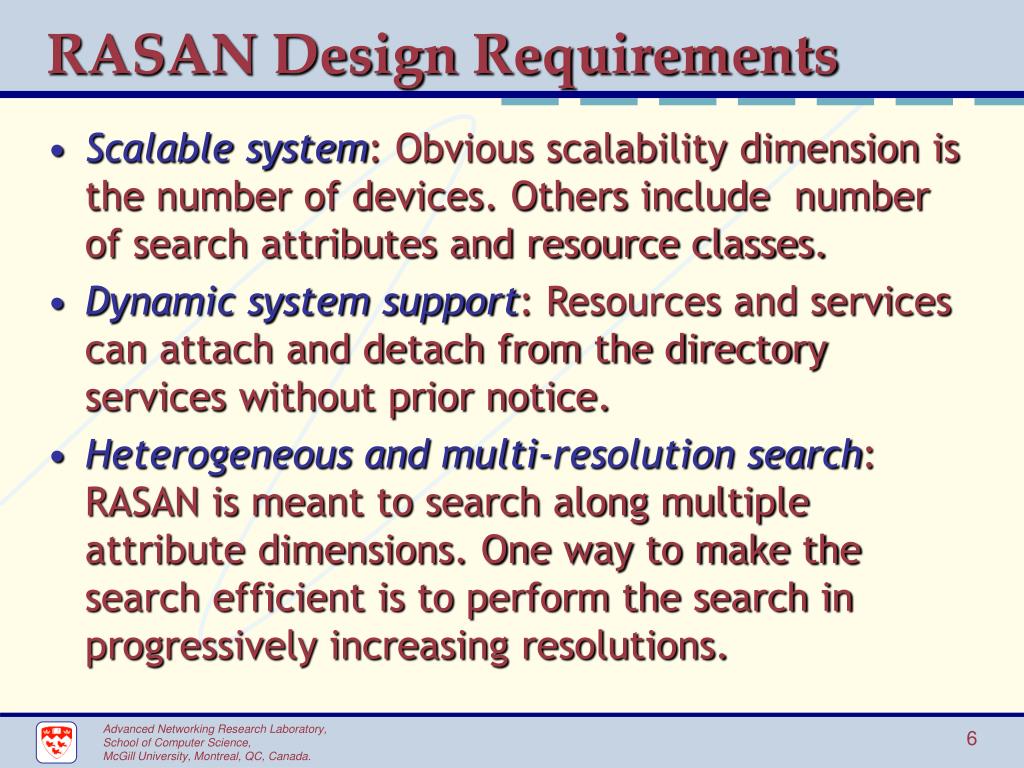 RASAN Design Requirements

• Scalable system: Obvious scalability dimension is the number of devices. Others include number of search attributes and resource classes.

• Dynamic system support: Resources and services can attach and detach from the directory services without prior notice.

• Heterogeneous and multi-resolution search: RASAN is meant to search along multiple attribute dimensions. One way to make the search efficient is to perform the search in progressively increasing resolutions.

Advanced Networking Research Laboratory,
School of Computer Science,
McGill University, Montreal, QC, Canada.

6